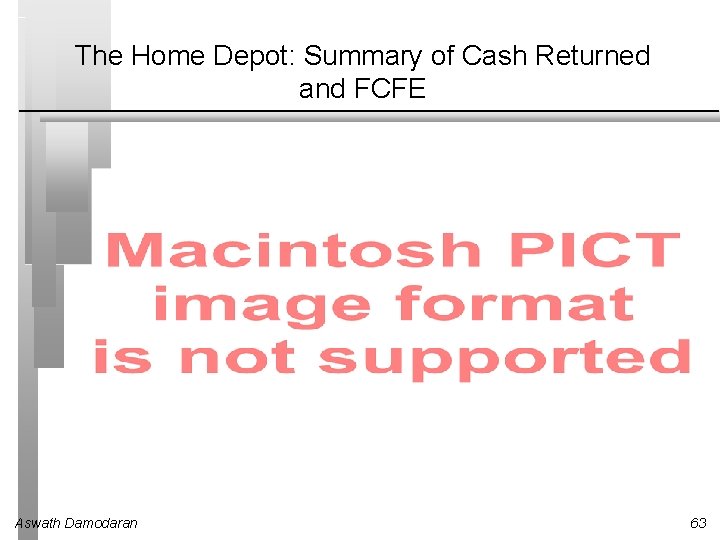 The Home Depot: Summary of Cash Returned and FCFE

Macintosh PICT image format is not supported

Aswath Damodaran

63